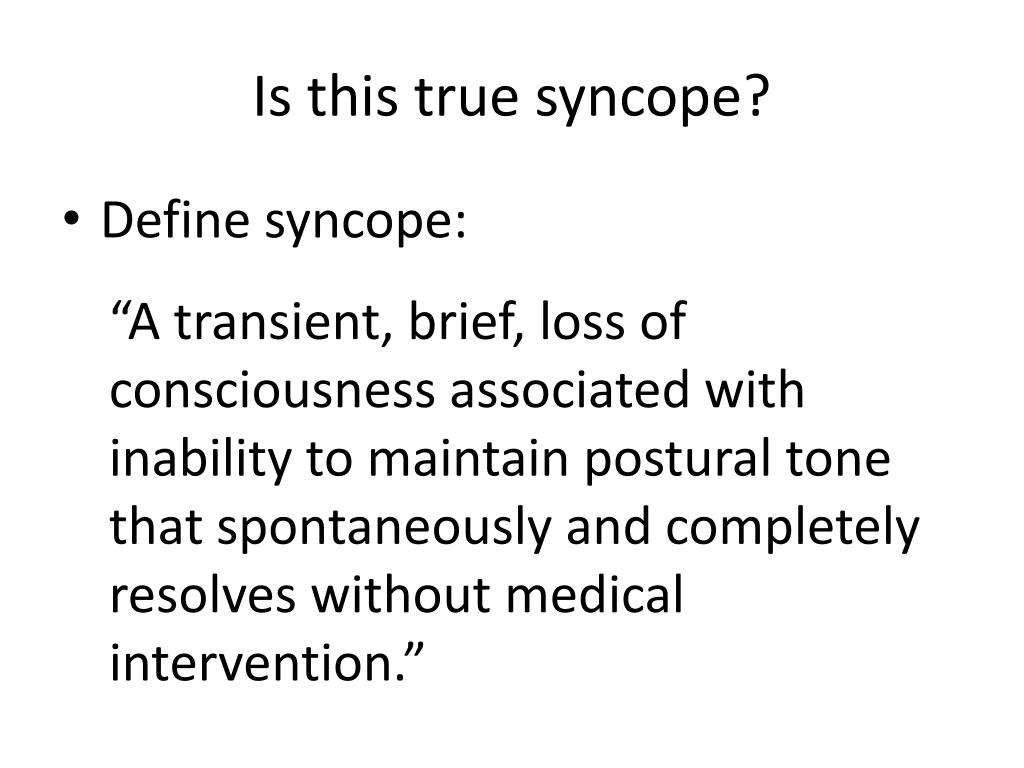 Is this true syncope?

• Define syncope:

“A transient, brief, loss of consciousness associated with inability to maintain postural tone that spontaneously and completely resolves without medical intervention.”